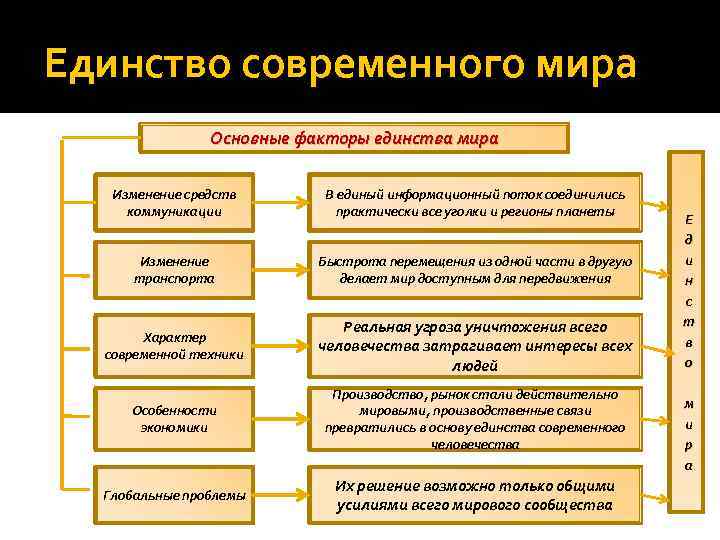 Единство современного мира

Основные факторы единства мира

Изменение средств коммуникации

В единый информационный поток соединились практически все уголки и регионы планеты

Изменение транспорта

Быстрота перемещения из одной части в другую делает мир доступным для передвижения

Характер современной техники

Реальная угроза уничтожения всего человечества затрагивает интересы всех людей

Особенности экономики

Производство, рынок стали действительно мировыми, производственные связи превратились в основу единства современного человечества

Глобальные проблемы

Их решение возможно только общими усилиями всего мирового сообщества

Единство мира